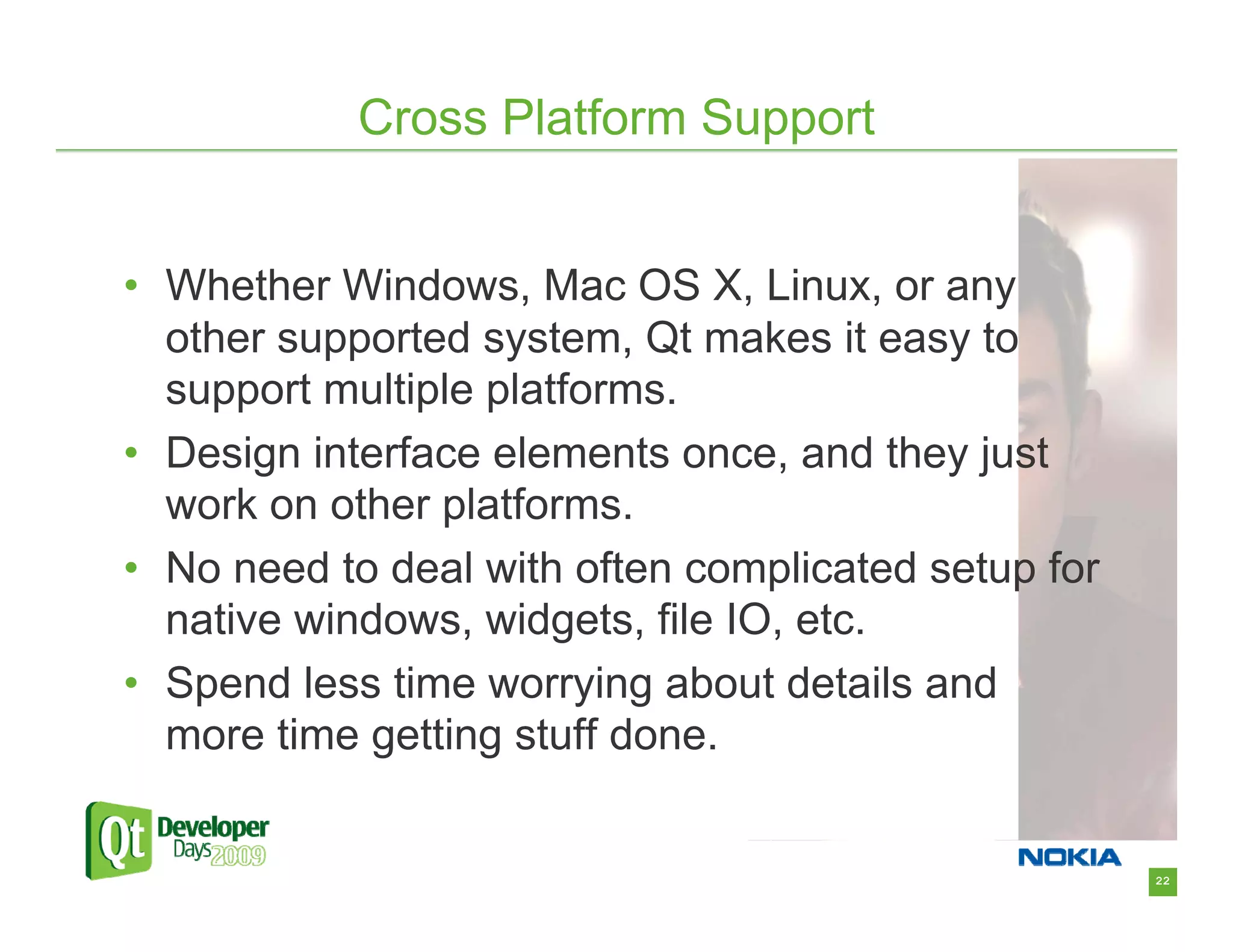 Cross Platform Support

• Whether Windows, Mac OS X, Linux, or any other supported system, Qt makes it easy to support multiple platforms.

• Design interface elements once, and they just work on other platforms.

• No need to deal with often complicated setup for native windows, widgets, file IO, etc.

• Spend less time worrying about details and more time getting stuff done.

Qt Developer Days 2009

NOKIA

22